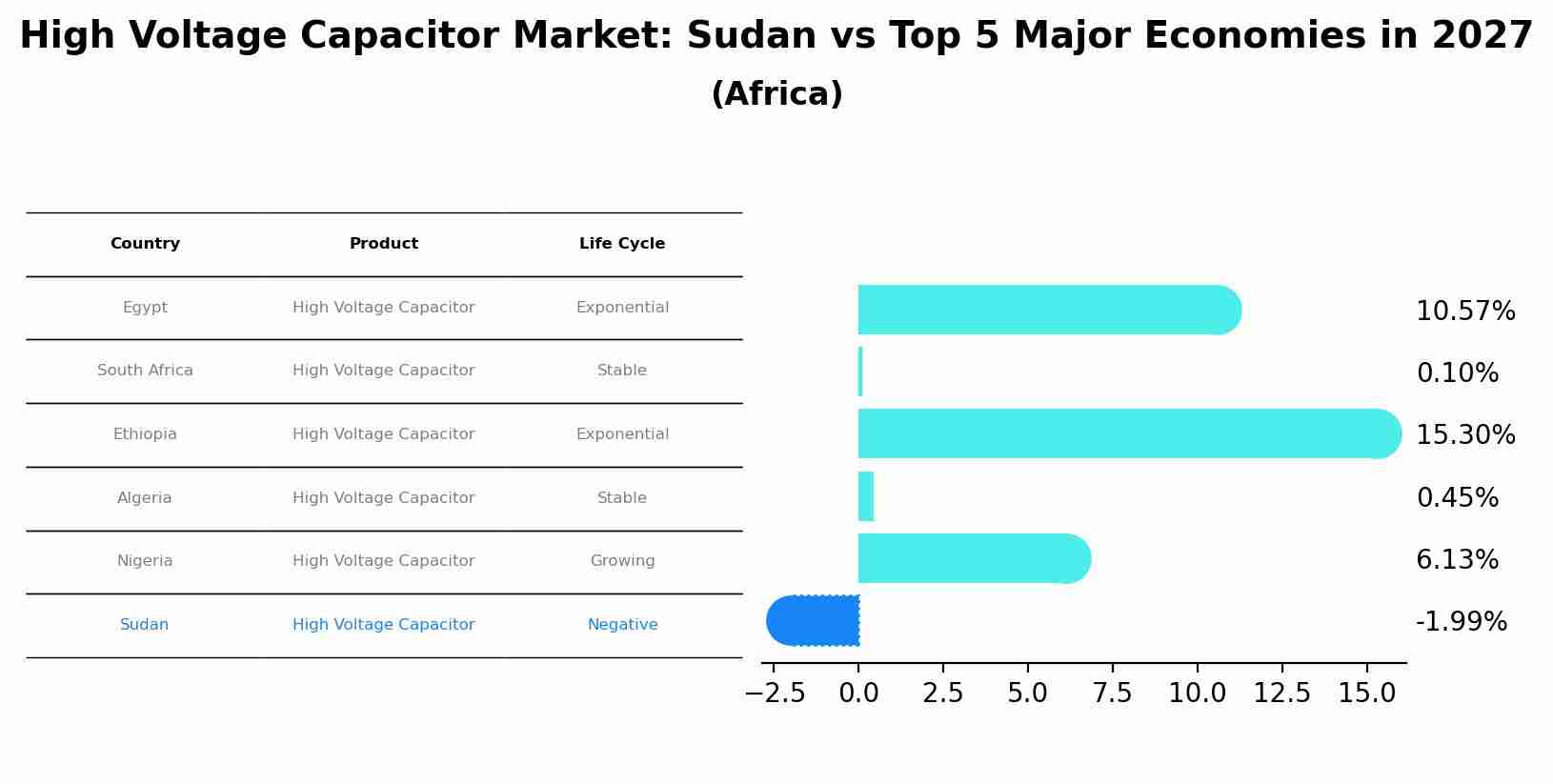 High Voltage Capacitor Market: Sudan vs Top 5 Major Economies in 2027
(Africa)

| Country | Product | Life Cycle |
|---|---|---|
| Egypt | High Voltage Capacitor | Exponential |
| South Africa | High Voltage Capacitor | Stable |
| Ethiopia | High Voltage Capacitor | Exponential |
| Algeria | High Voltage Capacitor | Stable |
| Nigeria | High Voltage Capacitor | Growing |
| Sudan | High Voltage Capacitor | Negative |

10.57%
0.10%
15.30%
0.45%
6.13%
-1.99%

−2.5 0.0 2.5 5.0 7.5 10.0 12.5 15.0